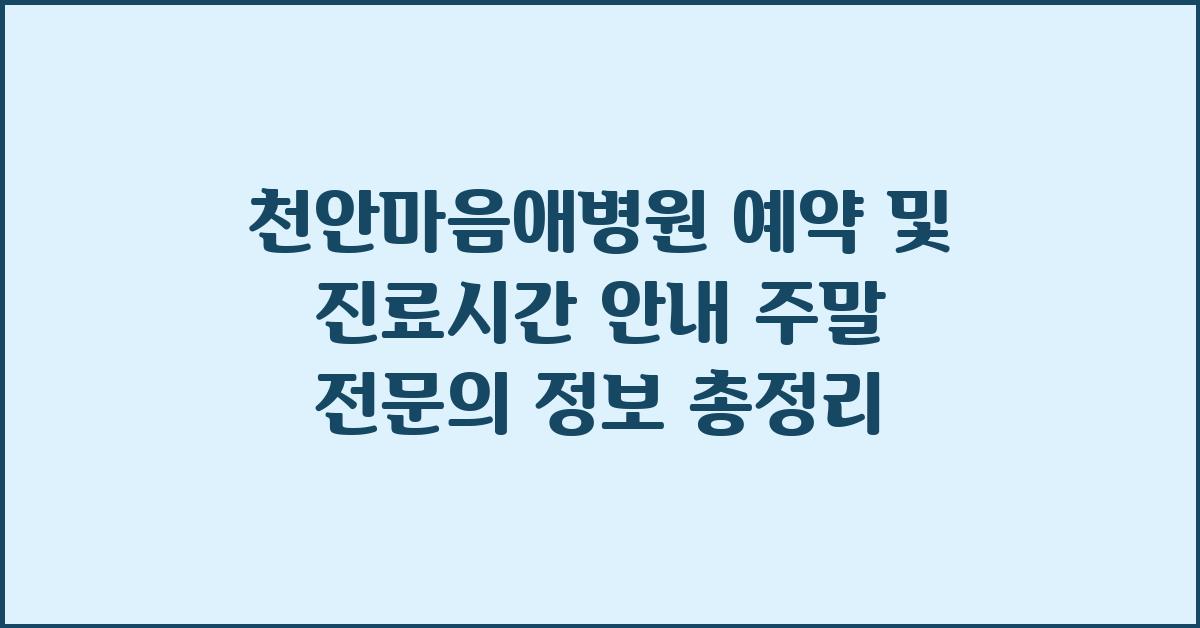 천안마음애병원 예약 및 진료시간 안내 주말 전문의 정보 총정리